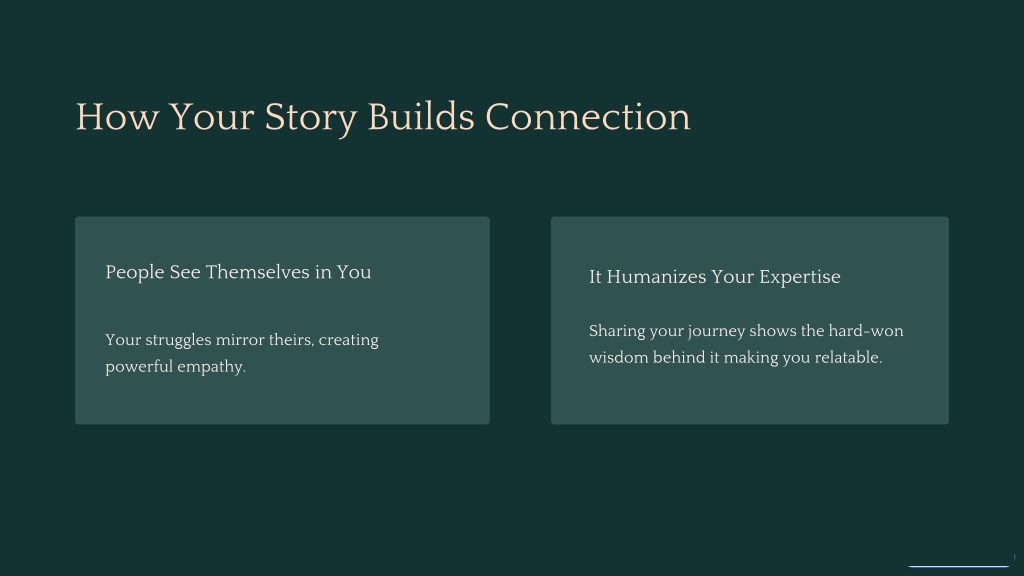 How Your Story Builds Connection

People See Themselves in You

Your struggles mirror theirs, creating powerful empathy.

It Humanizes Your Expertise

Sharing your journey shows the hard-won wisdom behind it making you relatable.